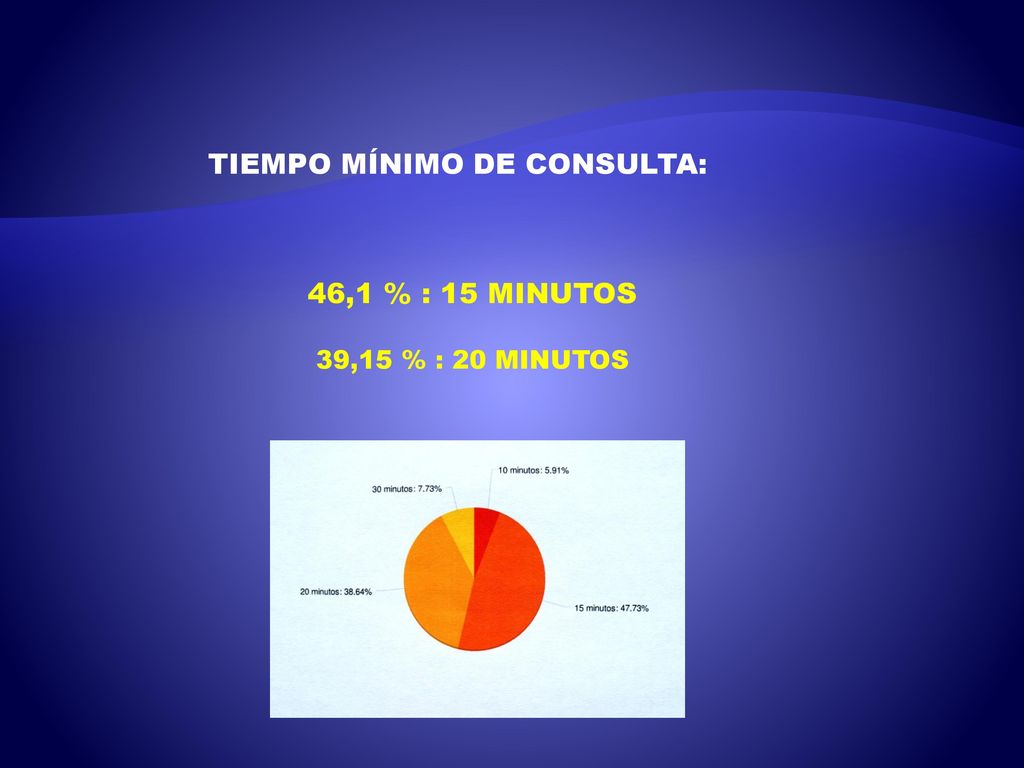 TIEMPO MÍNIMO DE CONSULTA:

46,1 % : 15 MINUTOS

39,15 % : 20 MINUTOS

10 minutos: 5.91%

30 minutos: 7.73%

20 minutos: 38.64%

15 minutos: 47.73%